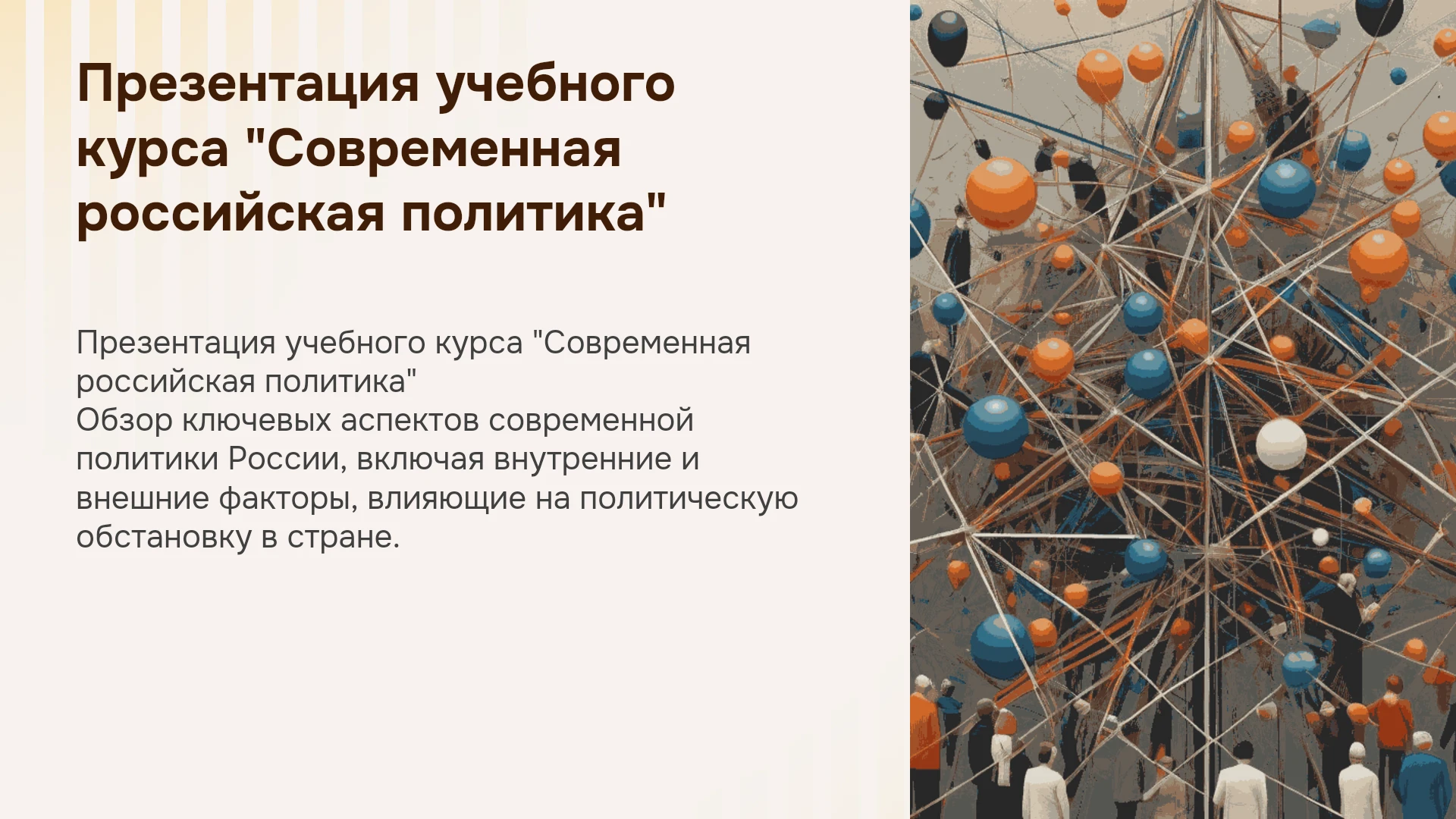 Презентация учебного курса "Современная российская политика"

Презентация учебного курса "Современная российская политика"
Обзор ключевых аспектов современной политики России, включая внутренние и внешние факторы, влияющие на политическую обстановку в стране.